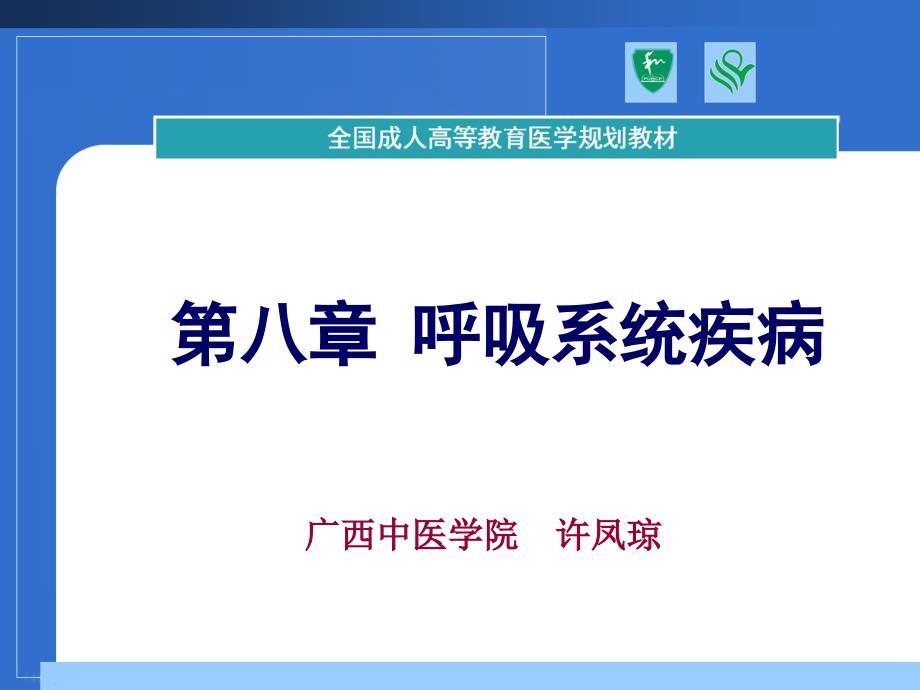 全国成人高等教育医学规划教材

第八章 呼吸系统疾病

广西中医学院 许凤琼